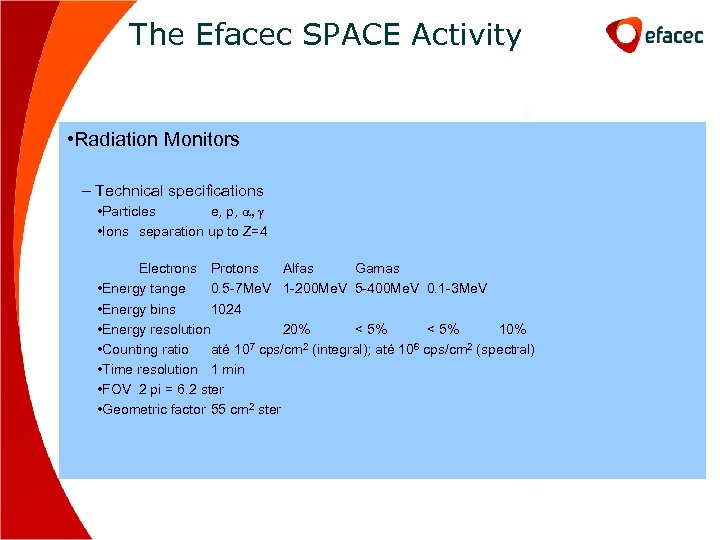 The Efacec SPACE Activity

efacec

•Radiation Monitors

– Technical specifications

•Particles e, p, $\alpha$, $\gamma$

•Ions separation up to Z=4

Electrons Protons Alfas Gamas

•Energy tange 0.5-7MeV 1-200MeV 5-400MeV 0.1-3MeV

•Energy bins 1024

•Energy resolution 20% < 5% < 5% 10%

•Counting ratio até $10^7$ cps/cm$^2$ (integral); até $10^6$ cps/cm$^2$ (spectral)

•Time resolution 1 min

•FOV 2 pi = 6.2 ster

•Geometric factor 55 cm$^2$ ster